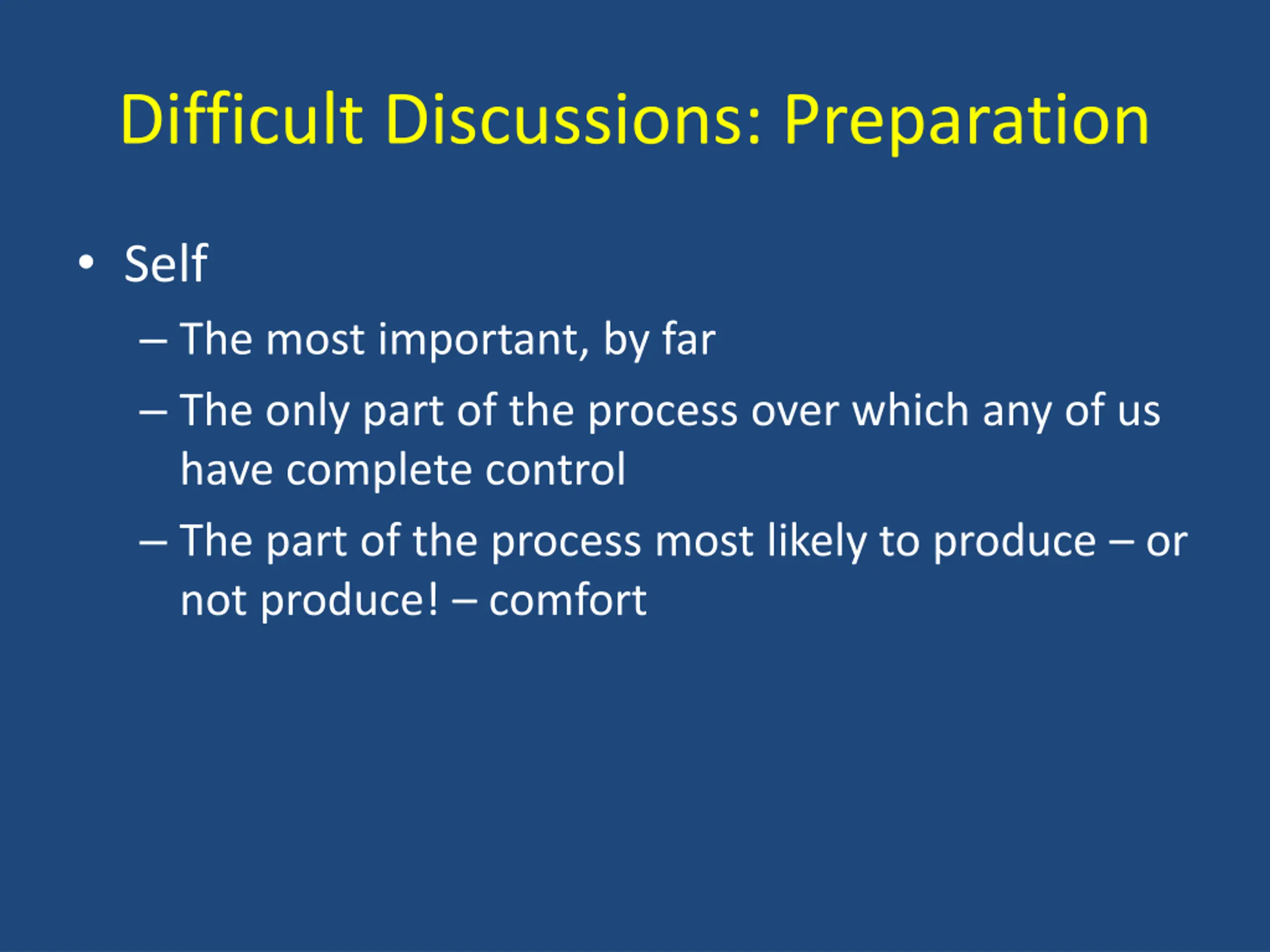 Difficult Discussions: Preparation

• Self
– The most important, by far
– The only part of the process over which any of us have complete control
– The part of the process most likely to produce – or not produce! – comfort